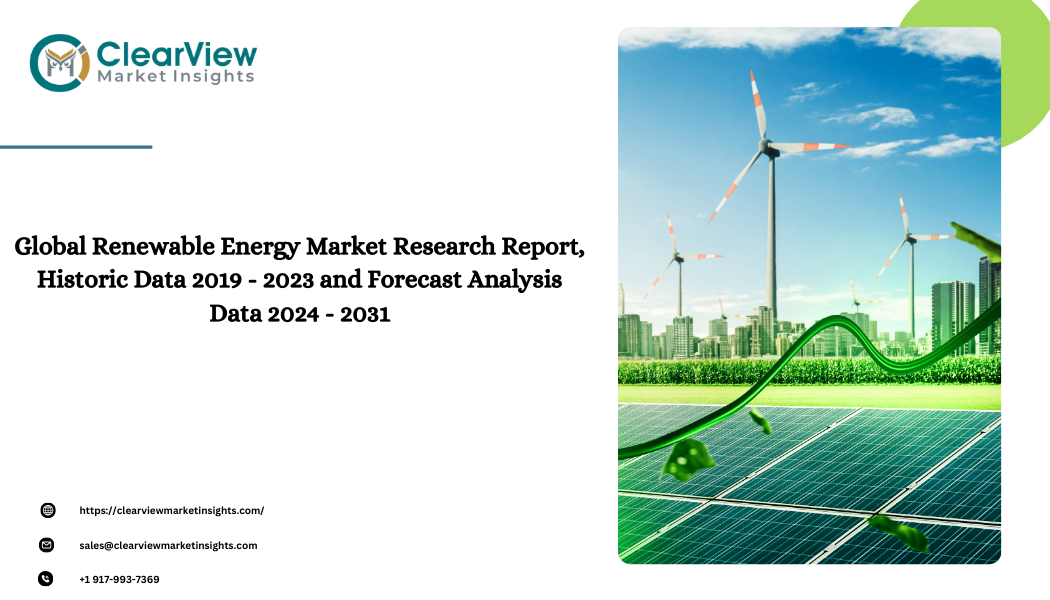 ClearView
Market Insights

Global Renewable Energy Market Research Report, Historic Data 2019 - 2023 and Forecast Analysis Data 2024 - 2031

https://clearviewmarketinsights.com/

sales@clearviewmarketinsights.com

+1 917-993-7369